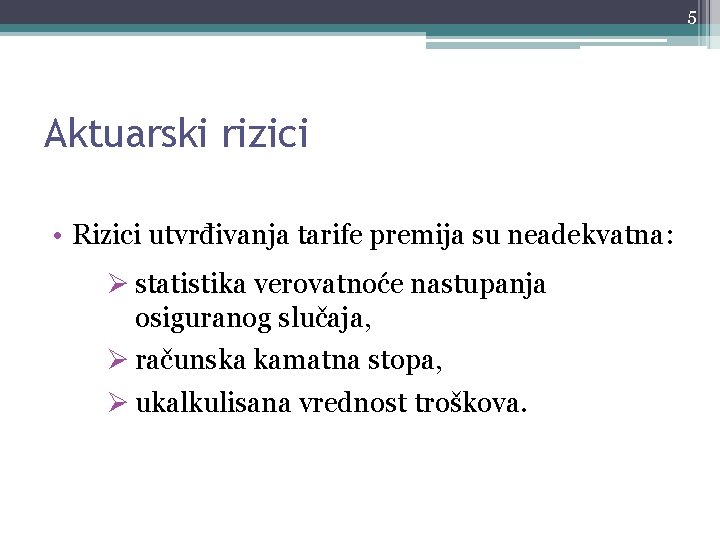 5

Aktuarski rizici

• Rizici utvrđivanja tarife premija su neadekvatna:

➢ statistika verovatnoće nastupanja osiguranog slučaja,

➢ računska kamatna stopa,

➢ ukalkulisana vrednost troškova.